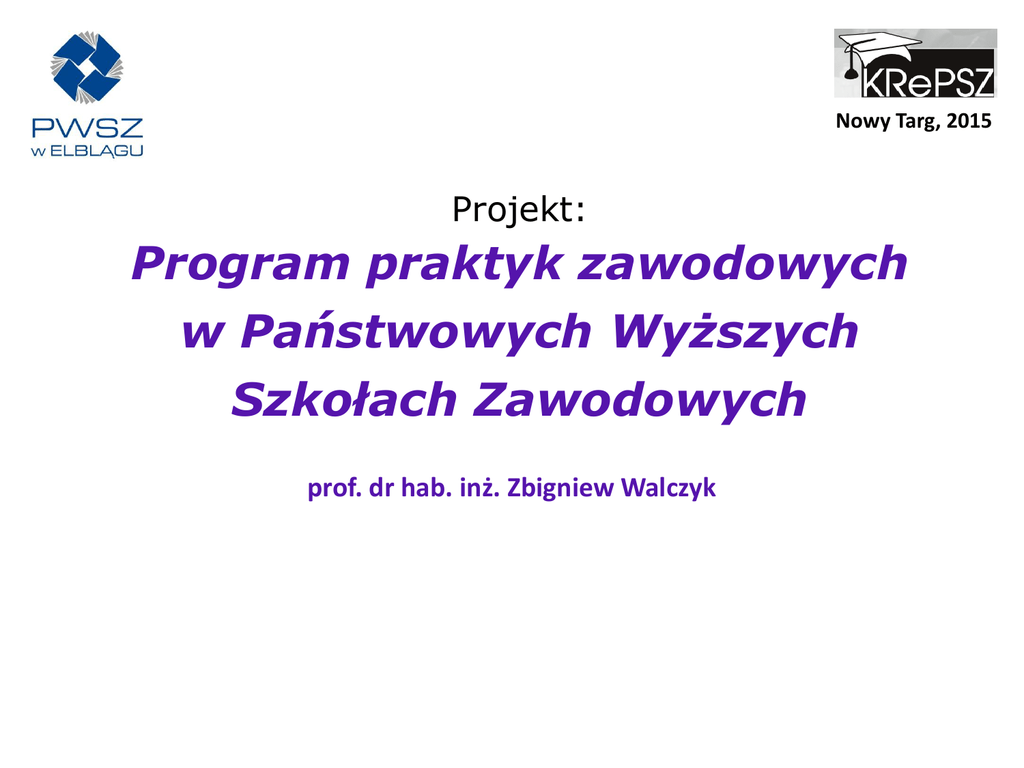 PWSZ
w ELBLĄGU

KRePSZ

Nowy Targ, 2015

Projekt:

Program praktyk zawodowych w Państwowych Wyższych Szkołach Zawodowych

prof. dr hab. inż. Zbigniew Walczyk